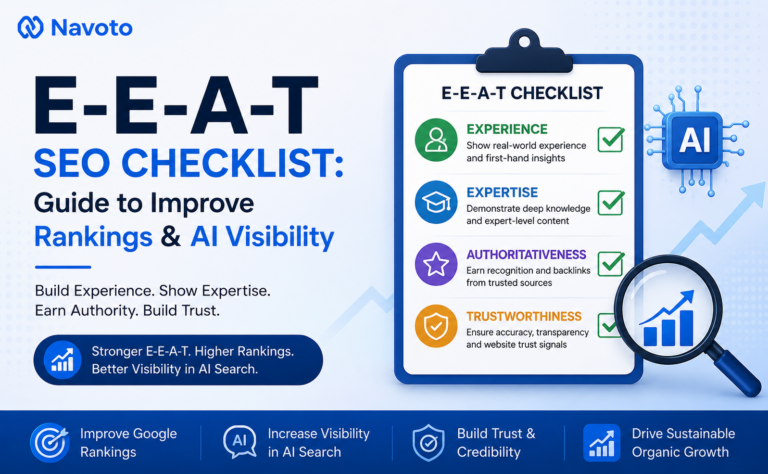 Navoto

E-E-A-T
SEO CHECKLIST:
Guide to Improve
Rankings & AI Visibility

Build Experience. Show Expertise. Earn Authority. Build Trust.

Stronger E-E-A-T. Higher Rankings. Better Visibility in AI Search.

E-E-A-T CHECKLIST

EXPERIENCE
Show real-world experience and first-hand insights

EXPERTISE
Demonstrate deep knowledge and expert-level content

AUTHORITATIVENESS
Earn recognition and backlinks from trusted sources

TRUSTWORTHINESS
Ensure accuracy, transparency and website trust signals

AI

Improve Google Rankings

AI
Increase Visibility in AI Search

Build Trust & Credibility

Drive Sustainable Organic Growth